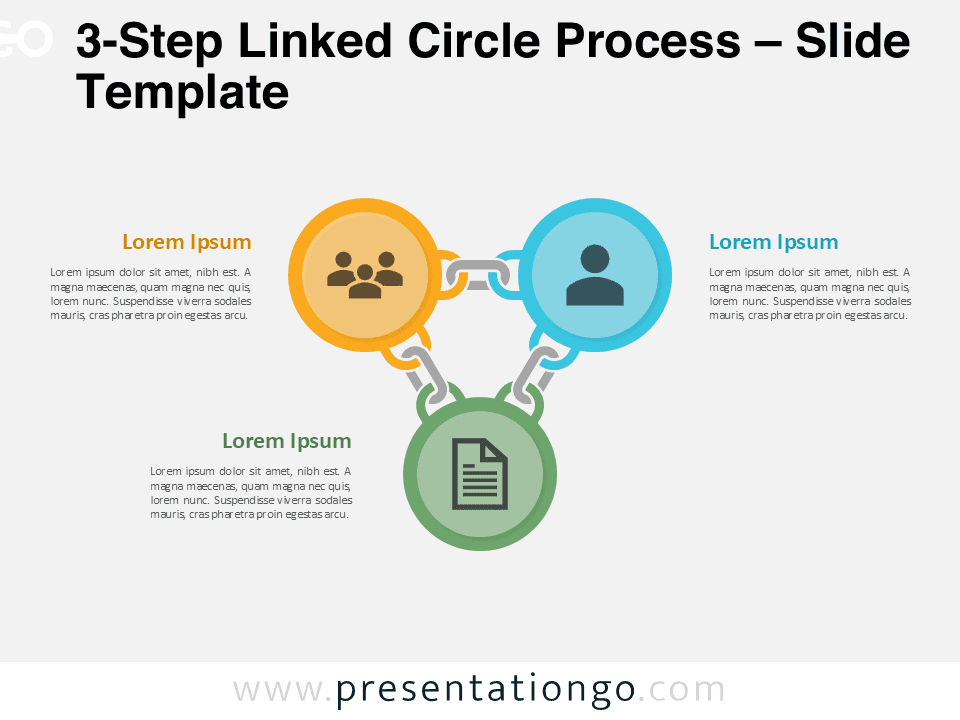 3-Step Linked Circle Process – Slide Template

Lorem Ipsum

Lorem ipsum dolor sit amet, nibh est. A magna maecenas, quam magna nec quis, lorem nunc. Suspendisse viverra sodales mauris, cras pharetra proin egestas arcu.

Lorem Ipsum

Lorem ipsum dolor sit amet, nibh est. A magna maecenas, quam magna nec quis, lorem nunc. Suspendisse viverra sodales mauris, cras pharetra proin egestas arcu.

Lorem Ipsum

Lorem ipsum dolor sit amet, nibh est. A magna maecenas, quam magna nec quis, lorem nunc. Suspendisse viverra sodales mauris, cras pharetra proin egestas arcu.

www.presentationgo.com